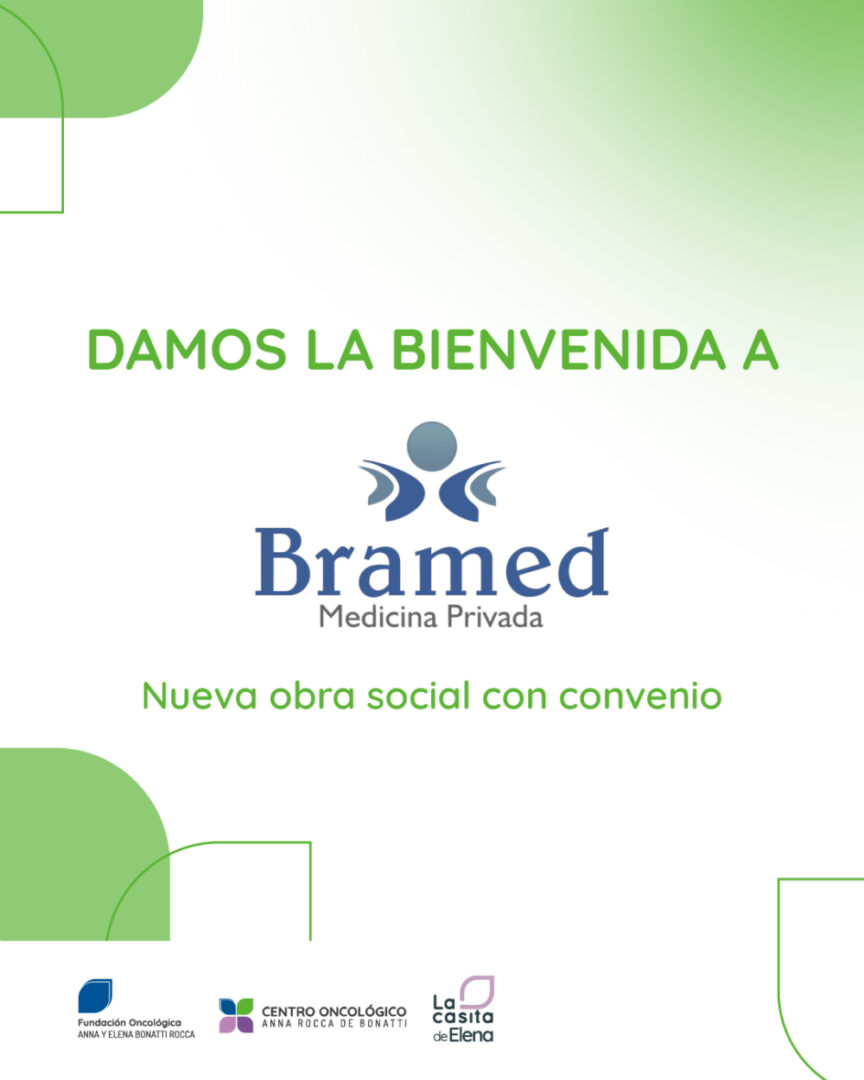 DAMOS LA BIENVENIDA A

Bramed
Medicina Privada

Nueva obra social con convenio

Fundación Oncológica
ANNA Y ELENA BONATTI ROCCA

CENTRO ONCOLÓGICO
ANNA ROCCA DE BONATTI

La casita de Elena